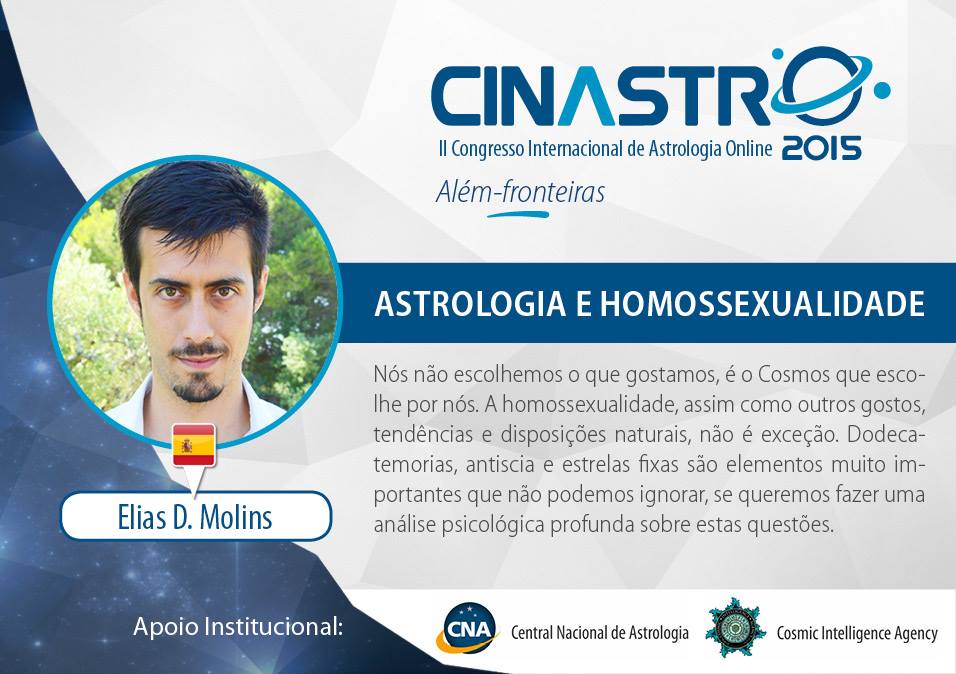 CINASTRO
II Congresso Internacional de Astrologia Online 2015
Além-fronteiras

ASTROLOGIA E HOMOSSEXUALIDADE

Nós não escolhemos o que gostamos, é o Cosmos que escolhe por nós. A homossexualidade, assim como outros gostos, tendências e disposições naturais, não é exceção. Dodecatemorias, antiscia e estrelas fixas são elementos muito importantes que não podemos ignorar, se queremos fazer uma análise psicológica profunda sobre estas questões.

Elias D. Molins

Apoio Institucional:

CNA Central Nacional de Astrologia

Cosmic Intelligence Agency